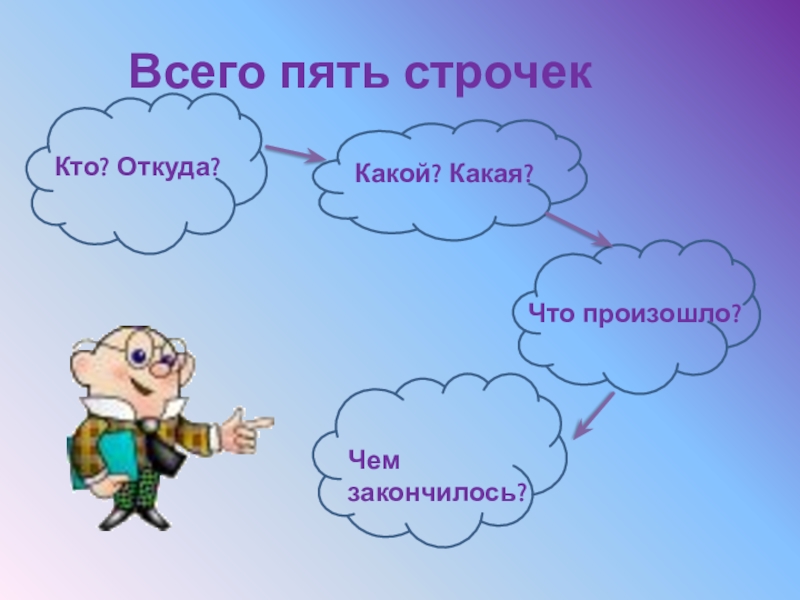 Всего пять строчек

Кто? Откуда?

Какой? Какая?

Что произошло?

Чем закончилось?